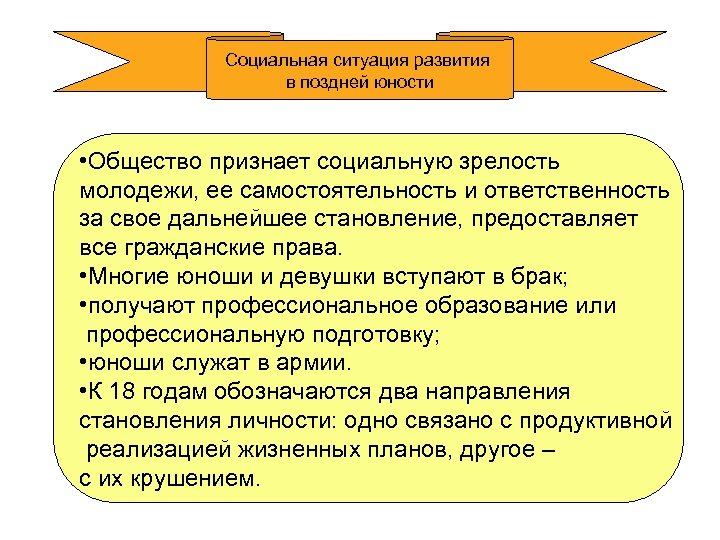 Социальная ситуация развития в поздней юности

•Общество признает социальную зрелость молодежи, ее самостоятельность и ответственность за свое дальнейшее становление, предоставляет все гражданские права.
•Многие юноши и девушки вступают в брак;
•получают профессиональное образование или профессиональную подготовку;
•юноши служат в армии.
•К 18 годам обозначаются два направления становления личности: одно связано с продуктивной реализацией жизненных планов, другое – с их крушением.